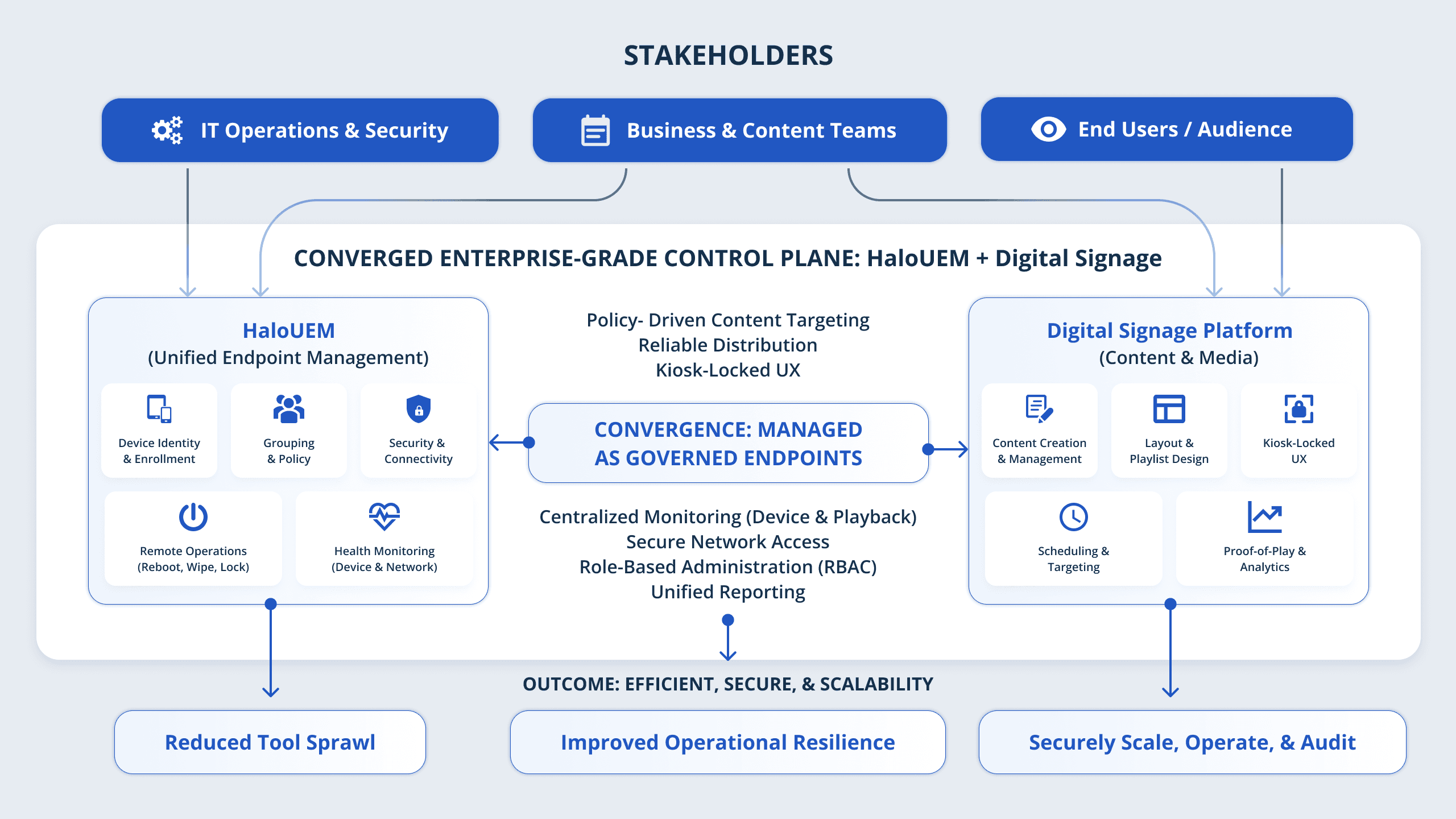 STAKEHOLDERS

IT Operations & Security

Business & Content Teams

End Users / Audience

CONVERGED ENTERPRISE-GRADE CONTROL PLANE: HaloUEM + Digital Signage

HaloUEM
(Unified Endpoint Management)

Device Identity & Enrollment

Grouping & Policy

Security & Connectivity

Remote Operations (Reboot, Wipe, Lock)

Health Monitoring (Device & Network)

Policy- Driven Content Targeting
Reliable Distribution
Kiosk-Locked UX

CONVERGENCE: MANAGED AS GOVERNED ENDPOINTS

Centralized Monitoring (Device & Playback)
Secure Network Access
Role-Based Administration (RBAC)
Unified Reporting

Digital Signage Platform
(Content & Media)

Content Creation & Management

Layout & Playlist Design

Kiosk-Locked UX

Scheduling & Targeting

Proof-of-Play & Analytics

OUTCOME: EFFICIENT, SECURE, & SCALABILITY

Reduced Tool Sprawl

Improved Operational Resilience

Securely Scale, Operate, & Audit